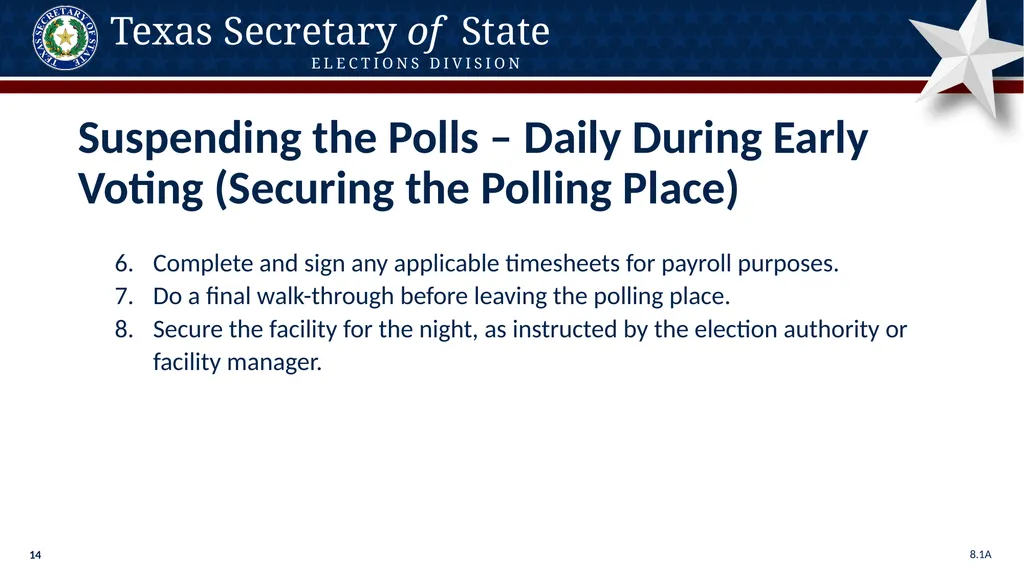 TEXAS SECRETARY OF STATE

Texas Secretary of State
ELECTIONS DIVISION

Suspending the Polls – Daily During Early Voting (Securing the Polling Place)

6. Complete and sign any applicable timesheets for payroll purposes.
7. Do a final walk-through before leaving the polling place.
8. Secure the facility for the night, as instructed by the election authority or facility manager.

14

8.1A